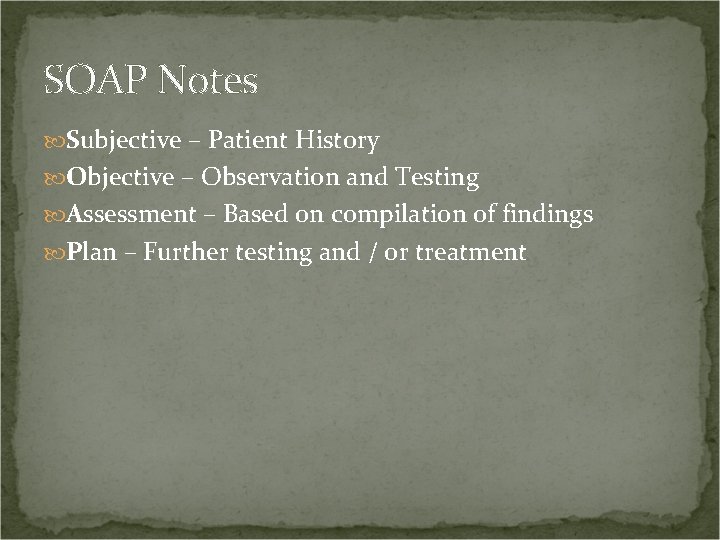 SOAP Notes

Subjective – Patient History
Objective – Observation and Testing
Assessment – Based on compilation of findings
Plan – Further testing and / or treatment